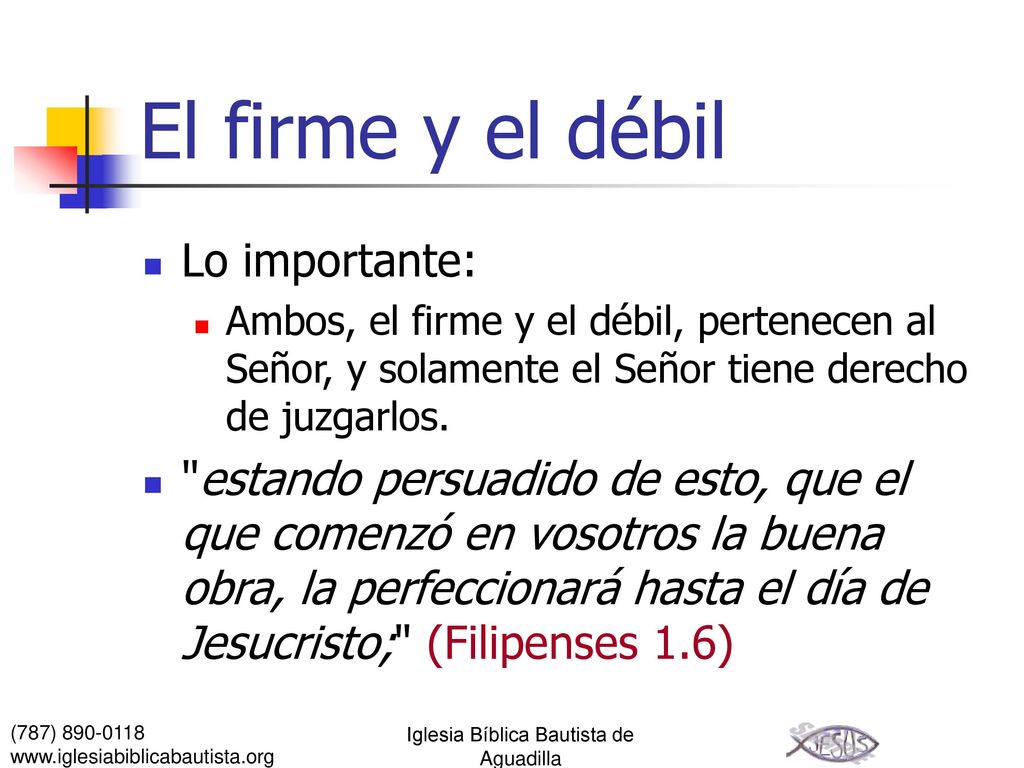 El firme y el débil

Lo importante:

Ambos, el firme y el débil, pertenecen al Señor, y solamente el Señor tiene derecho de juzgarlos.

"estando persuadido de esto, que el que comenzó en vosotros la buena obra, la perfeccionará hasta el día de Jesucristo;" (Filipenses 1.6)

(787) 890-0118
www.iglesiabiblicabautista.org

Iglesia Bíblica Bautista de Aguadilla

JESUS